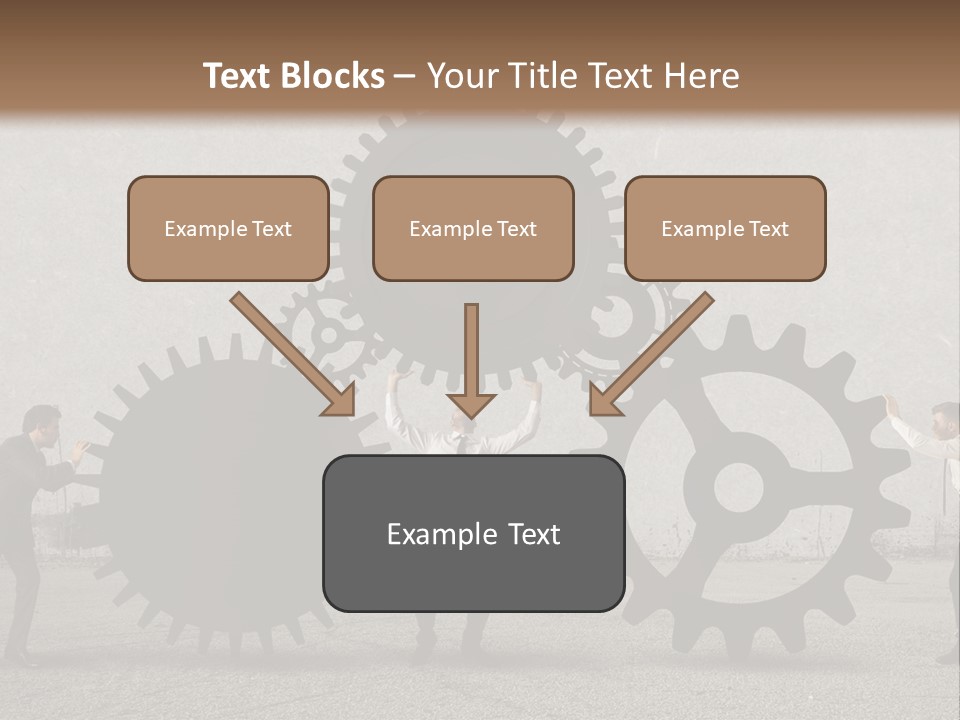 Text Blocks – Your Title Text Here

Example Text

Example Text

Example Text

Example Text